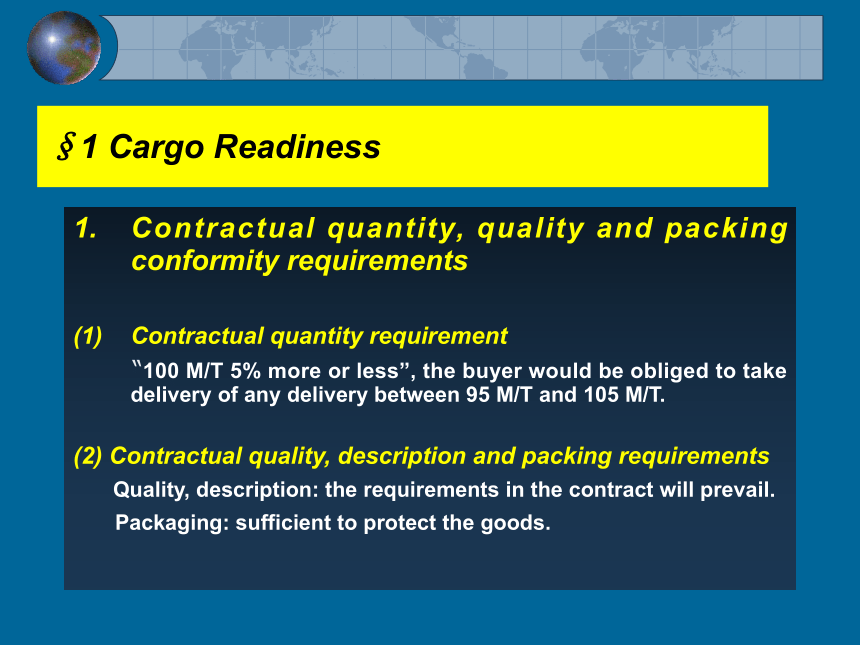 §1 Cargo Readiness

1. Contractual quantity, quality and packing conformity requirements

(1) Contractual quantity requirement

"100 M/T 5% more or less", the buyer would be obliged to take delivery of any delivery between 95 M/T and 105 M/T.

(2) Contractual quality, description and packing requirements

Quality, description: the requirements in the contract will prevail.

Packaging: sufficient to protect the goods.